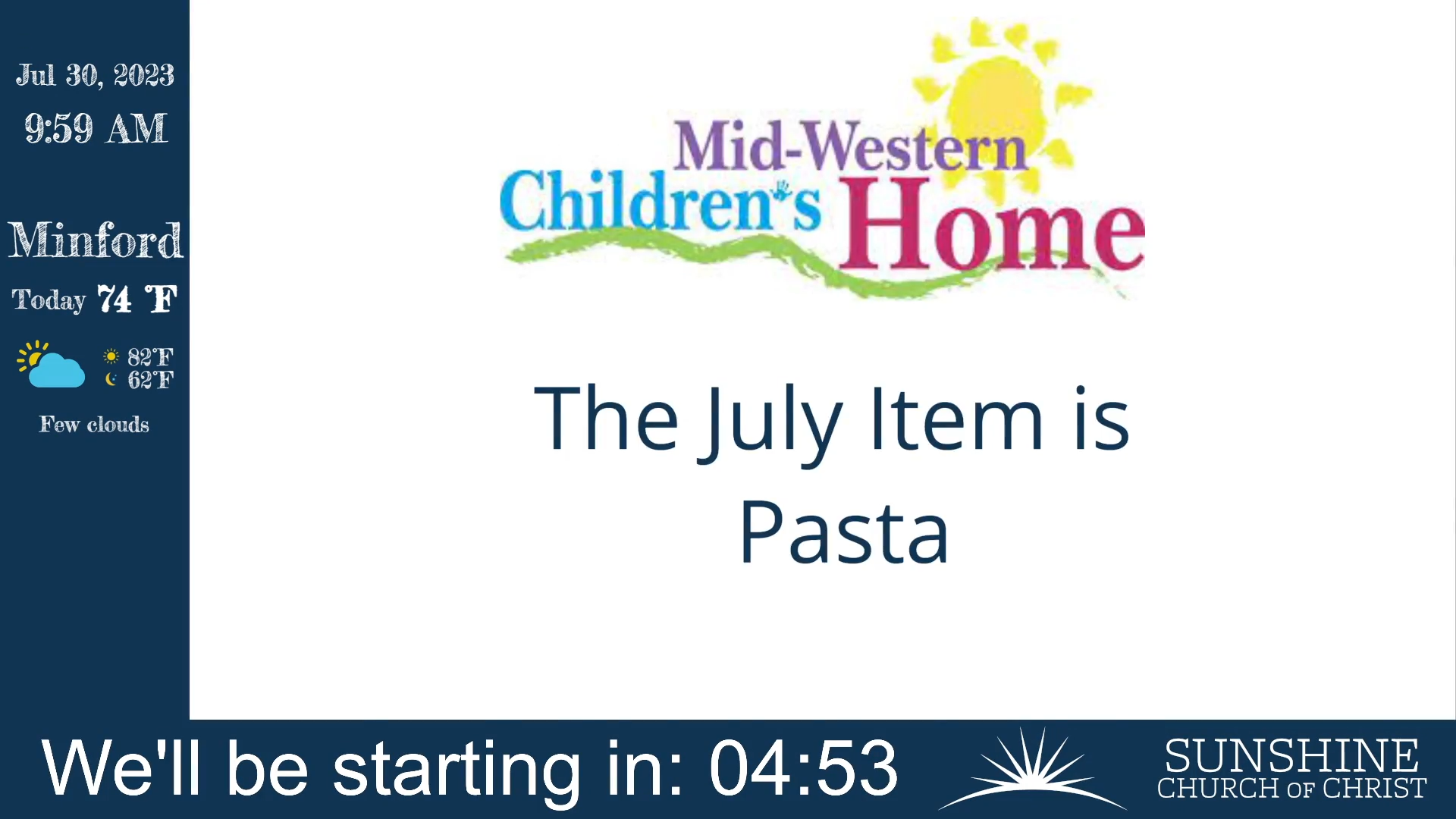 Jul 30, 2023
9:59 AM

Minford
Today 74 °F
82°F
62°F
Few clouds

Mid-Western Children's Home

The July Item is
Pasta

We'll be starting in: 04:53

SUNSHINE
CHURCH OF CHRIST